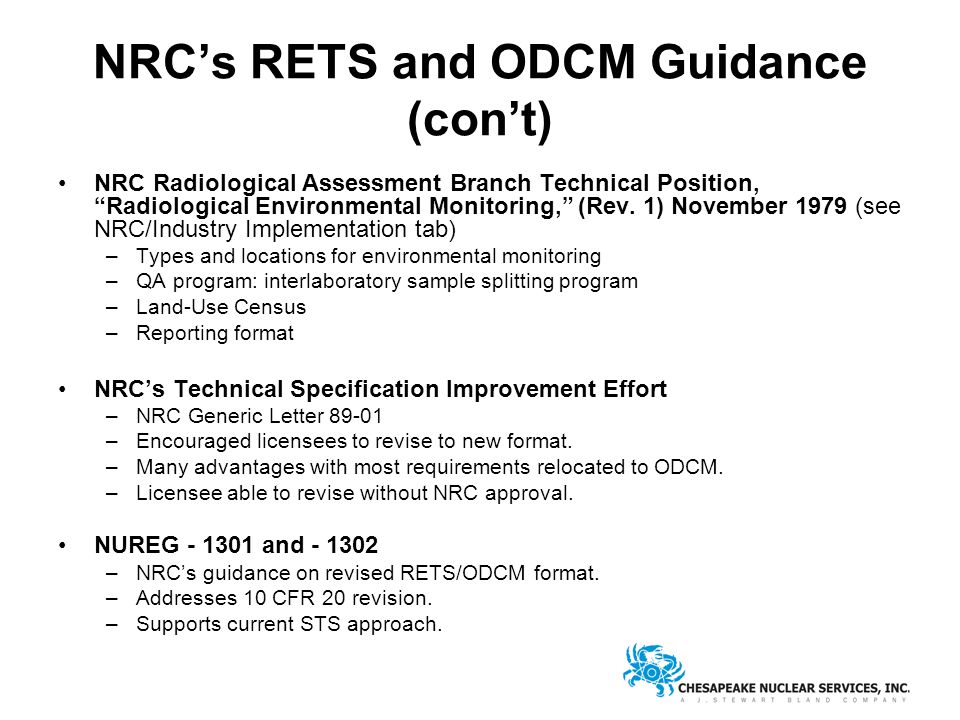 NRC’s RETS and ODCM Guidance (con’t)

• NRC Radiological Assessment Branch Technical Position, “Radiological Environmental Monitoring,” (Rev. 1) November 1979 (see NRC/Industry Implementation tab)
– Types and locations for environmental monitoring
– QA program: interlaboratory sample splitting program
– Land-Use Census
– Reporting format

• NRC’s Technical Specification Improvement Effort
– NRC Generic Letter 89-01
– Encouraged licensees to revise to new format.
– Many advantages with most requirements relocated to ODCM.
– Licensee able to revise without NRC approval.

• NUREG - 1301 and - 1302
– NRC’s guidance on revised RETS/ODCM format.
– Addresses 10 CFR 20 revision.
– Supports current STS approach.

CHESAPEAKE NUCLEAR SERVICES, INC.
A J. STEWART BLAND COMPANY